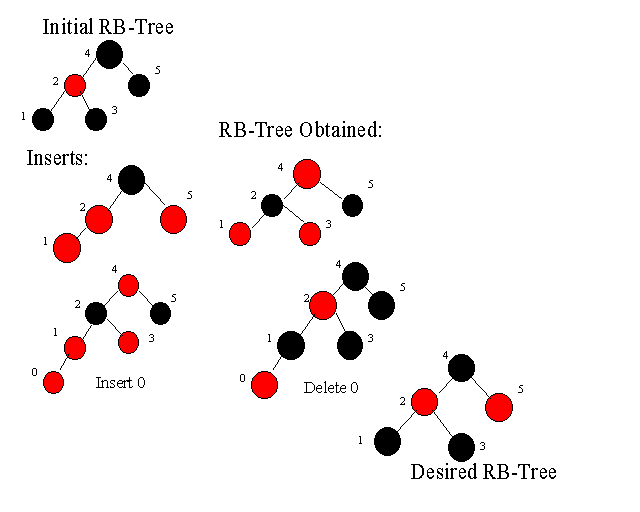 Initial RB-Tree

4
2
5
1
3

RB-Tree Obtained:

Inserts:

4
2
5
1

4
2
5
1
3

4
2
5
1
3
0
Insert 0

4
2
5
1
3
0
Delete 0

4
2
5
1
3
Desired RB-Tree